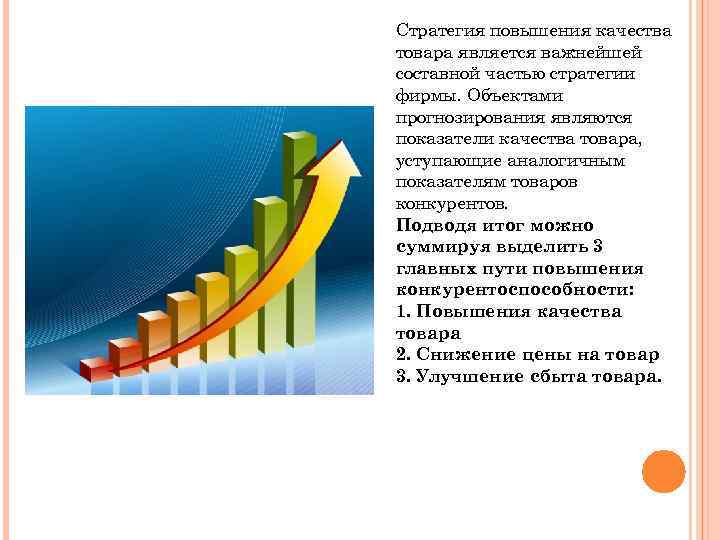 Стратегия повышения качества товара является важнейшей составной частью стратегии фирмы. Объектами прогнозирования являются показатели качества товара, уступающие аналогичным показателям товаров конкурентов.

Подводя итог можно суммируя выделить 3 главных пути повышения конкурентоспособности:
1. Повышения качества товара
2. Снижение цены на товар
3. Улучшение сбыта товара.